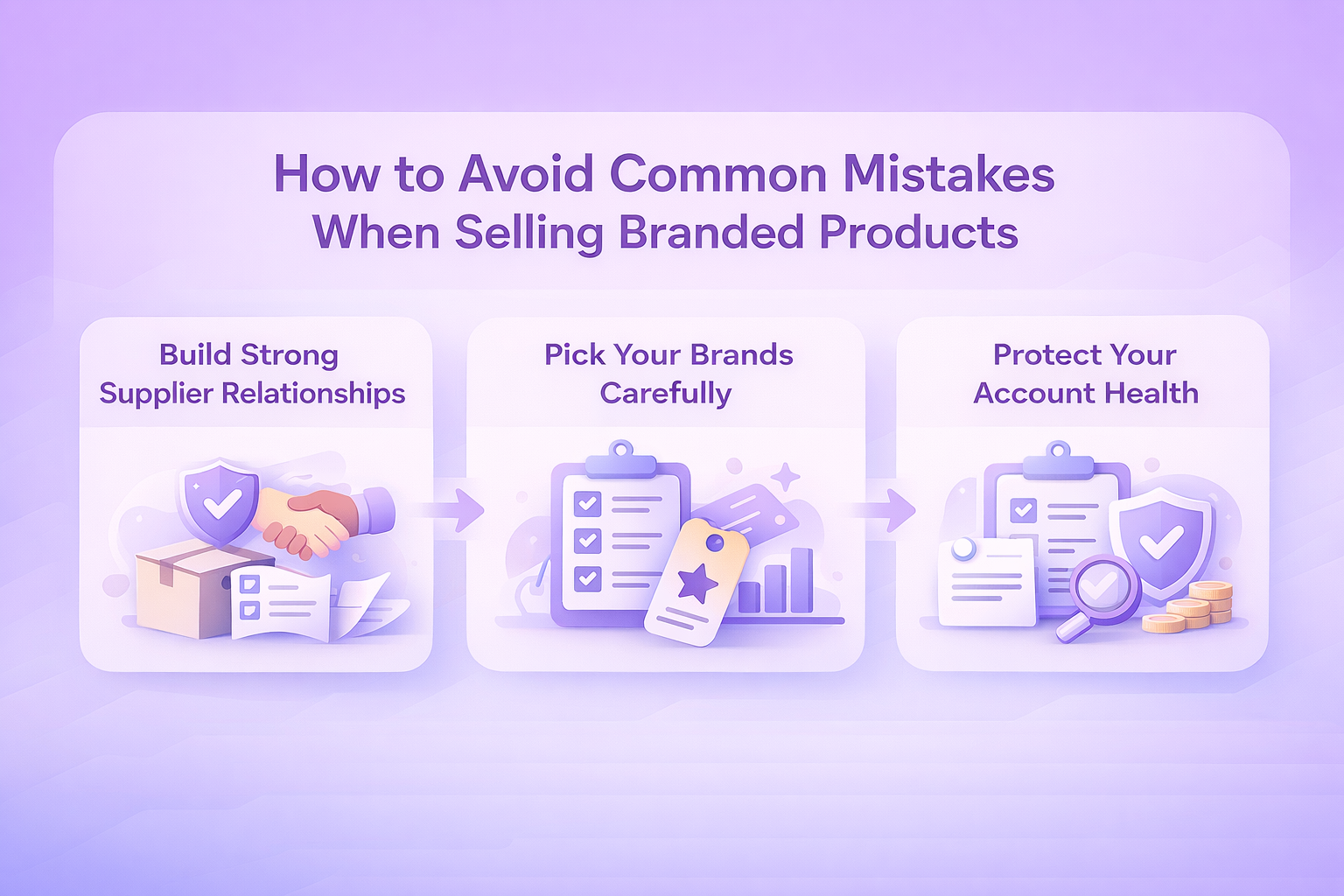 How to Avoid Common Mistakes When Selling Branded Products

Build Strong Supplier Relationships

Pick Your Brands Carefully

Protect Your Account Health